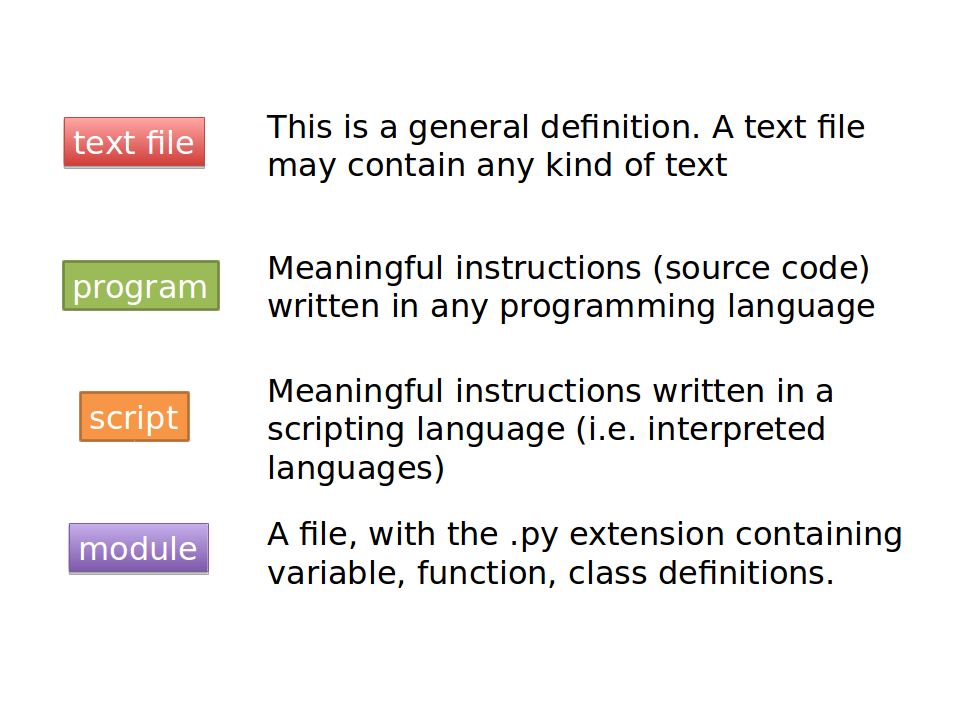 text file

This is a general definition. A text file may contain any kind of text

program

Meaningful instructions (source code) written in any programming language

script

Meaningful instructions written in a scripting language (i.e. interpreted languages)

module

A file, with the .py extension containing variable, function, class definitions.